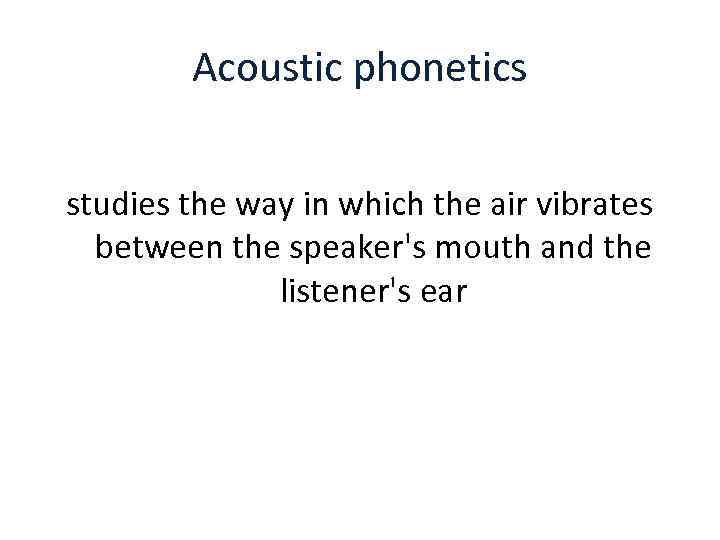 Acoustic phonetics

studies the way in which the air vibrates between the speaker's mouth and the listener's ear